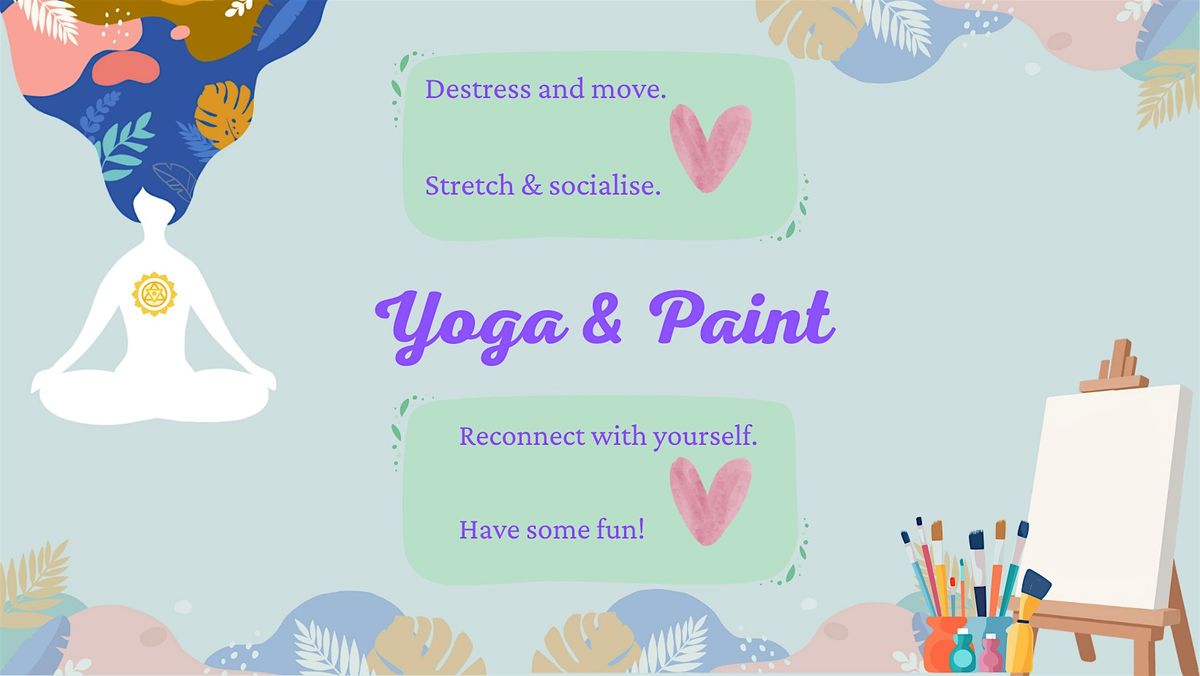 Destress and move.

Stretch & socialise.

Yoga & Paint

Reconnect with yourself.

Have some fun!